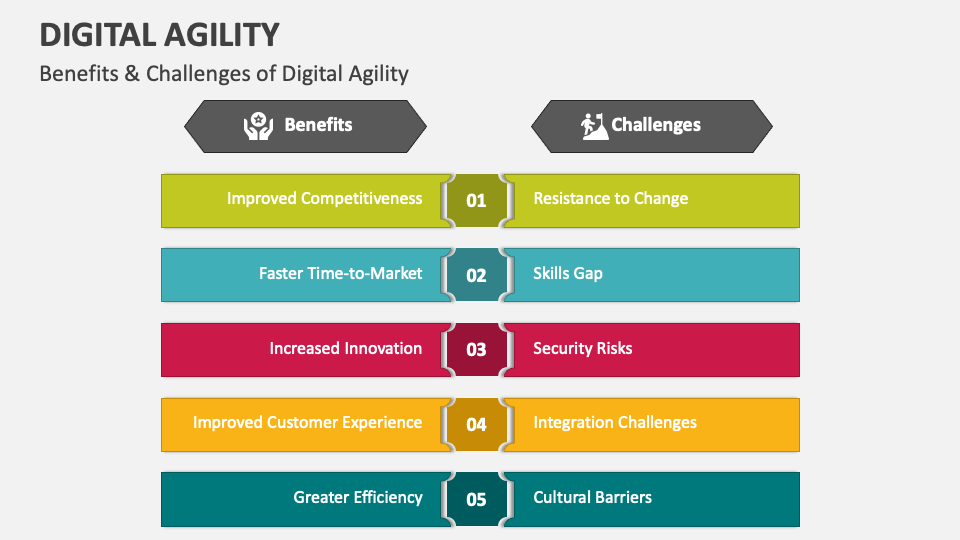 DIGITAL AGILITY

Benefits & Challenges of Digital Agility

Benefits

Challenges

Improved Competitiveness 01 Resistance to Change

Faster Time-to-Market 02 Skills Gap

Increased Innovation 03 Security Risks

Improved Customer Experience 04 Integration Challenges

Greater Efficiency 05 Cultural Barriers